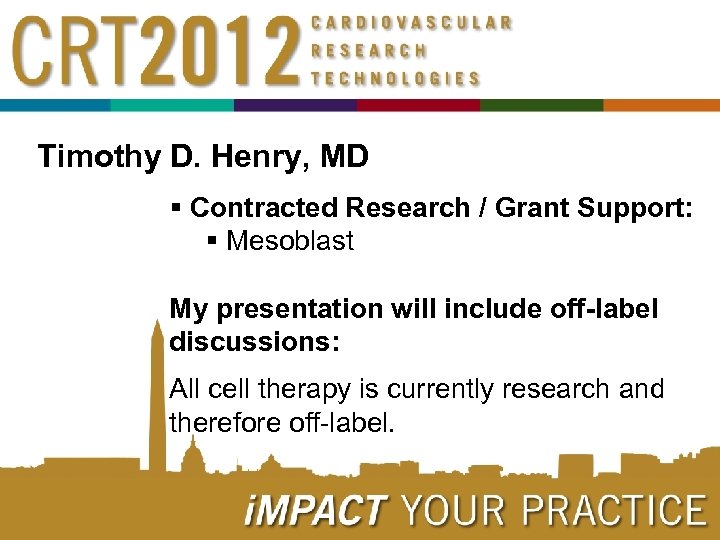 CRT2012 CARDIOVASCULAR RESEARCH TECHNOLOGIES

Timothy D. Henry, MD

▪ Contracted Research / Grant Support:
▪ Mesoblast

My presentation will include off-label discussions:

All cell therapy is currently research and therefore off-label.

iMPACT YOUR PRACTICE